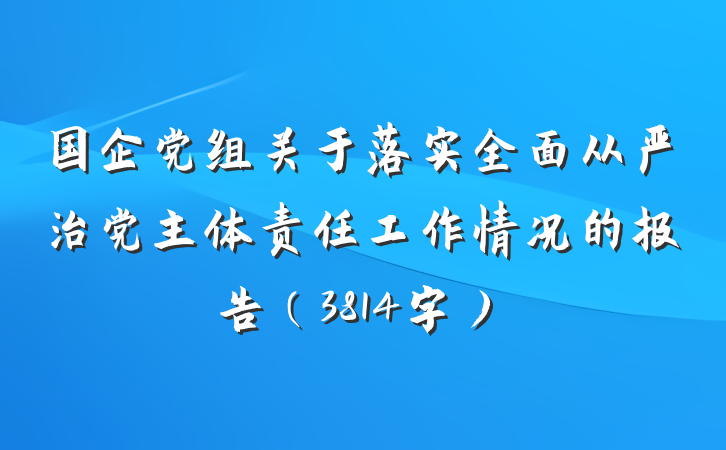 国企党组关于落实全面从严治党主体责任工作情况的报告（3814字）